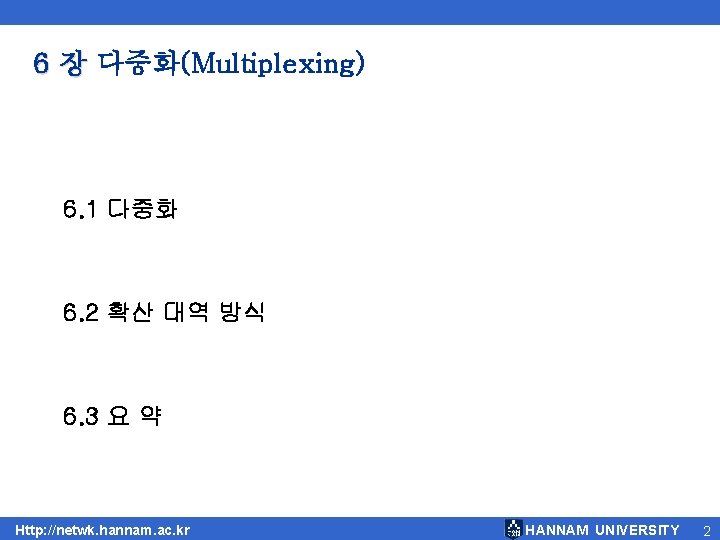 6 장 다중화(Multiplexing)

6.1 다중화

6.2 확산 대역 방식

6.3 요 약

Http://netwk.hannam.ac.kr

HANNAM UNIVERSITY

2